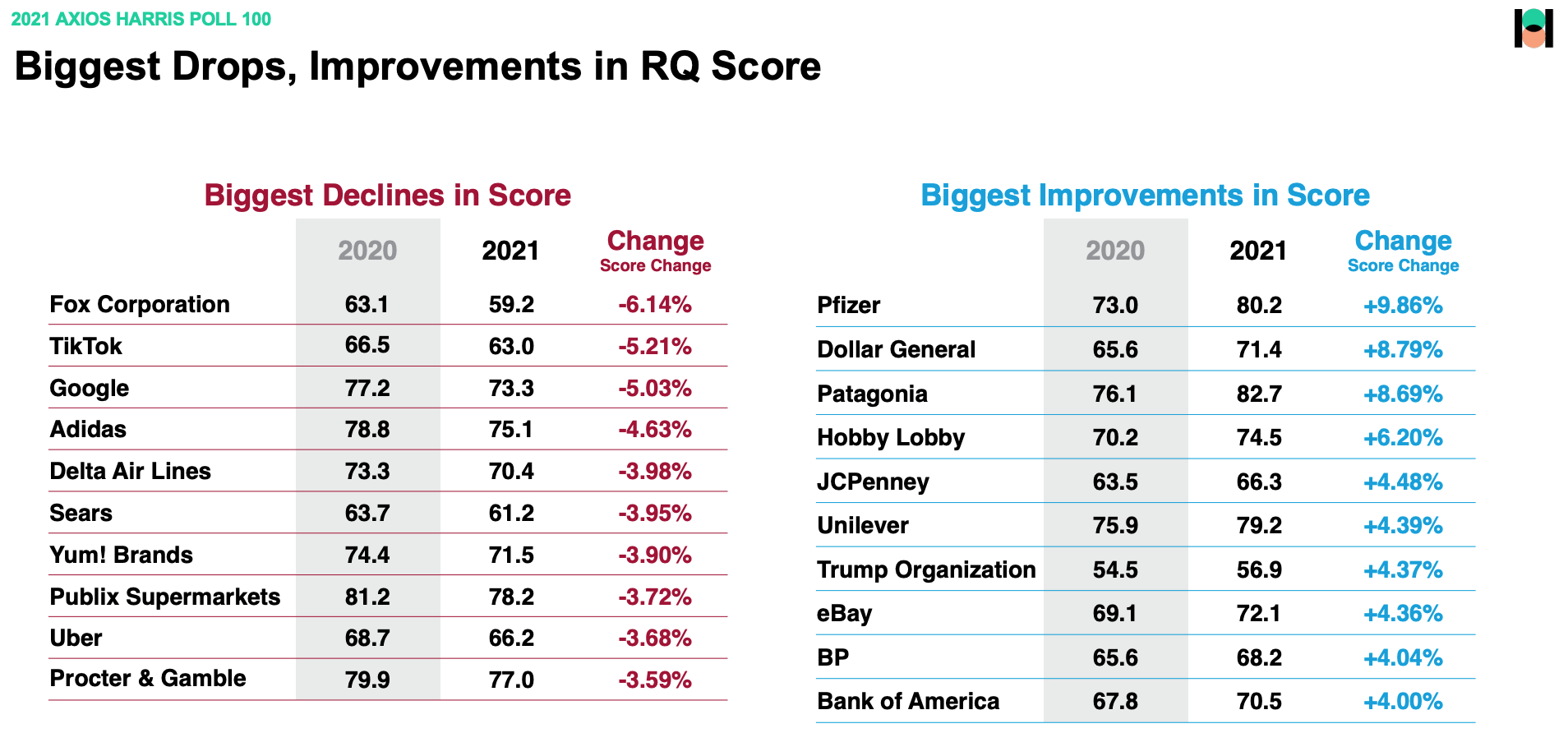 2021 AXIOS HARRIS POLL 100

Biggest Drops, Improvements in RQ Score

Biggest Declines in Score

| | 2020 | 2021 | Change Score Change |
|---|---|---|---|
| Fox Corporation | 63.1 | 59.2 | -6.14% |
| TikTok | 66.5 | 63.0 | -5.21% |
| Google | 77.2 | 73.3 | -5.03% |
| Adidas | 78.8 | 75.1 | -4.63% |
| Delta Air Lines | 73.3 | 70.4 | -3.98% |
| Sears | 63.7 | 61.2 | -3.95% |
| Yum! Brands | 74.4 | 71.5 | -3.90% |
| Publix Supermarkets | 81.2 | 78.2 | -3.72% |
| Uber | 68.7 | 66.2 | -3.68% |
| Procter & Gamble | 79.9 | 77.0 | -3.59% |

Biggest Improvements in Score

| | 2020 | 2021 | Change Score Change |
|---|---|---|---|
| Pfizer | 73.0 | 80.2 | +9.86% |
| Dollar General | 65.6 | 71.4 | +8.79% |
| Patagonia | 76.1 | 82.7 | +8.69% |
| Hobby Lobby | 70.2 | 74.5 | +6.20% |
| JCPenney | 63.5 | 66.3 | +4.48% |
| Unilever | 75.9 | 79.2 | +4.39% |
| Trump Organization | 54.5 | 56.9 | +4.37% |
| eBay | 69.1 | 72.1 | +4.36% |
| BP | 65.6 | 68.2 | +4.04% |
| Bank of America | 67.8 | 70.5 | +4.00% |